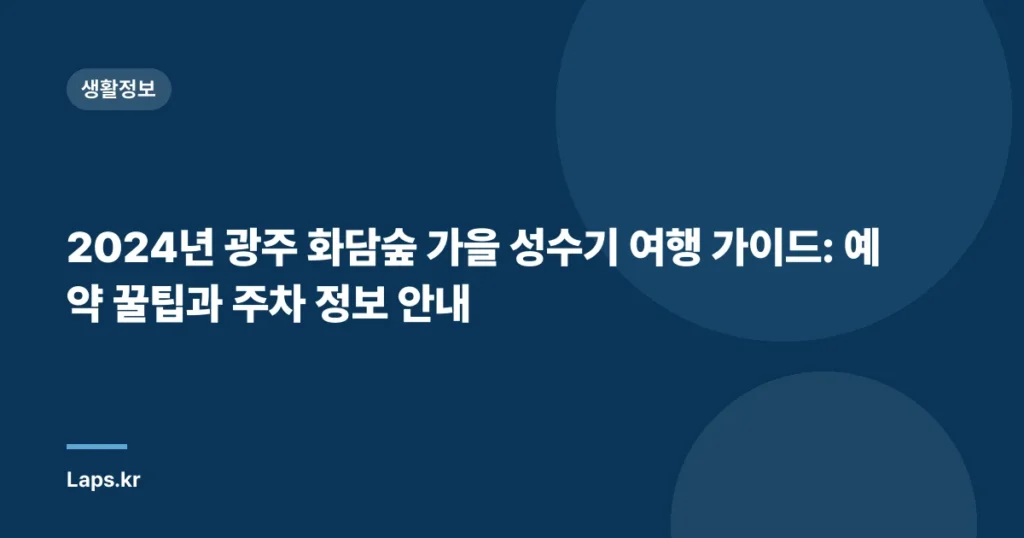 생활정보

2024년 광주 화담숲 가을 성수기 여행 가이드: 예약 꿀팁과 주차 정보 안내

Laps.kr